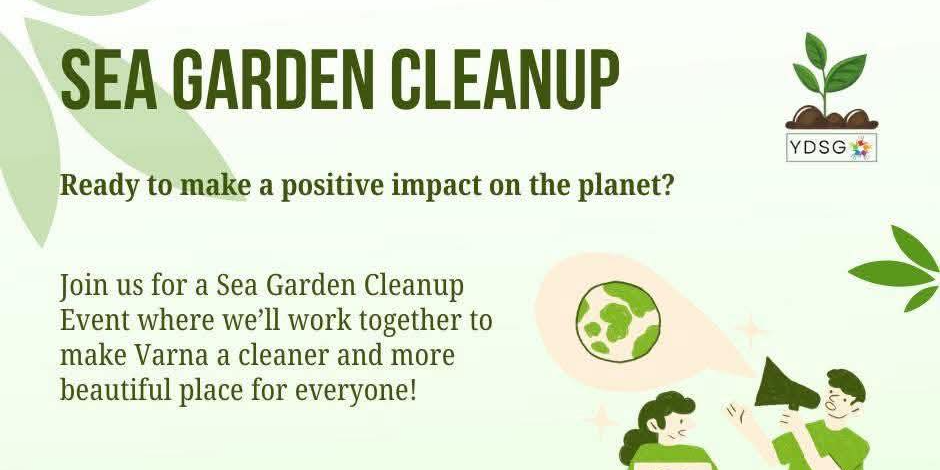 SEA GARDEN CLEANUP

YDSG

Ready to make a positive impact on the planet?

Join us for a Sea Garden Cleanup Event where we'll work together to make Varna a cleaner and more beautiful place for everyone!